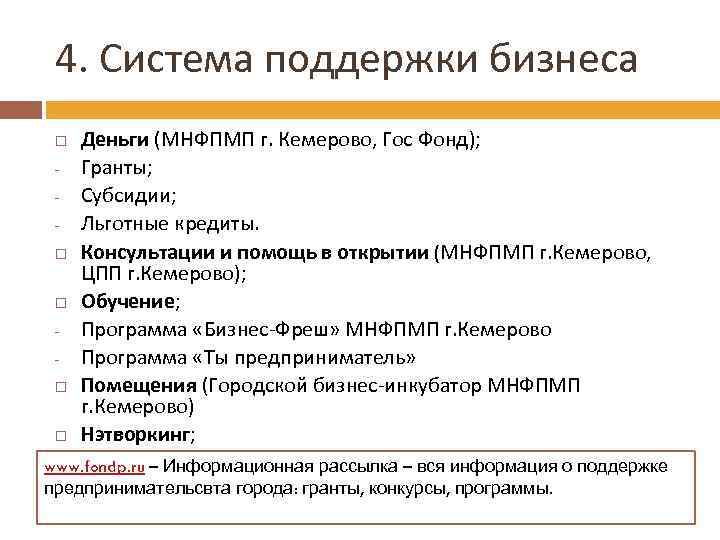 4. Система поддержки бизнеса

□ Деньги (МНФПМП г. Кемерово, Гос Фонд);
- Гранты;
- Субсидии;
- Льготные кредиты.
□ Консультации и помощь в открытии (МНФПМП г.Кемерово, ЦПП г.Кемерово);
□ Обучение;
- Программа «Бизнес-Фреш» МНФПМП г.Кемерово
- Программа «Ты предприниматель»
□ Помещения (Городской бизнес-инкубатор МНФПМП г.Кемерово)
□ Нэтворкинг;

www.fondp.ru – Информационная рассылка – вся информация о поддержке предпринимательсвта города: гранты, конкурсы, программы.